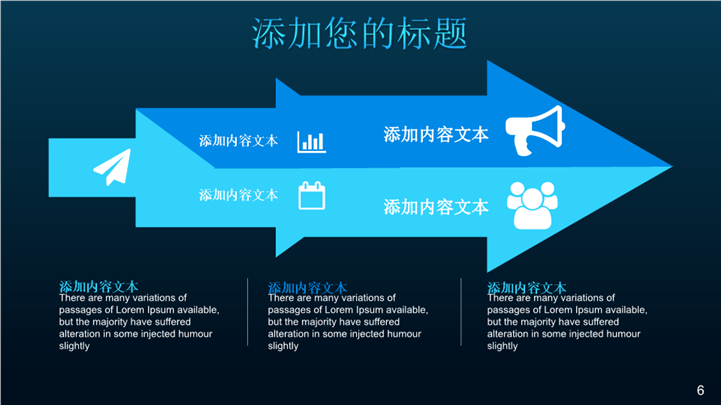 添加您的标题

添加内容文本

添加内容文本

添加内容文本

添加内容文本

添加内容文本
There are many variations of passages of Lorem Ipsum available, but the majority have suffered alteration in some injected humour slightly

添加内容文本
There are many variations of passages of Lorem Ipsum available, but the majority have suffered alteration in some injected humour slightly

添加内容文本
There are many variations of passages of Lorem Ipsum available, but the majority have suffered alteration in some injected humour slightly

6